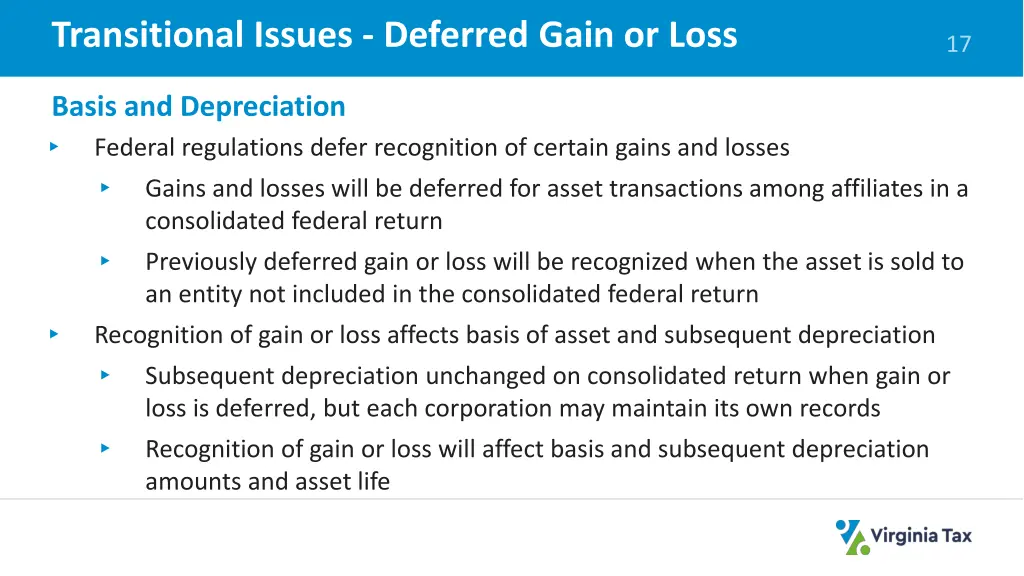 Transitional Issues - Deferred Gain or Loss

17

Basis and Depreciation

‣ Federal regulations defer recognition of certain gains and losses

‣ Gains and losses will be deferred for asset transactions among affiliates in a consolidated federal return

‣ Previously deferred gain or loss will be recognized when the asset is sold to an entity not included in the consolidated federal return

‣ Recognition of gain or loss affects basis of asset and subsequent depreciation

‣ Subsequent depreciation unchanged on consolidated return when gain or loss is deferred, but each corporation may maintain its own records

‣ Recognition of gain or loss will affect basis and subsequent depreciation amounts and asset life

Virginia Tax